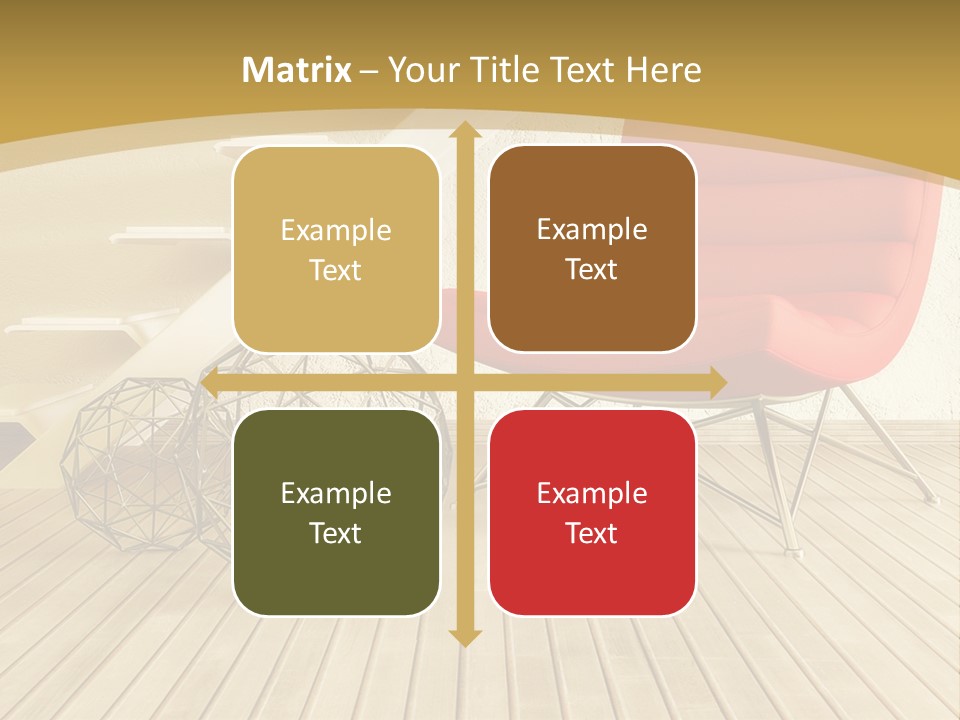 Matrix – Your Title Text Here

Example Text

Example Text

Example Text

Example Text